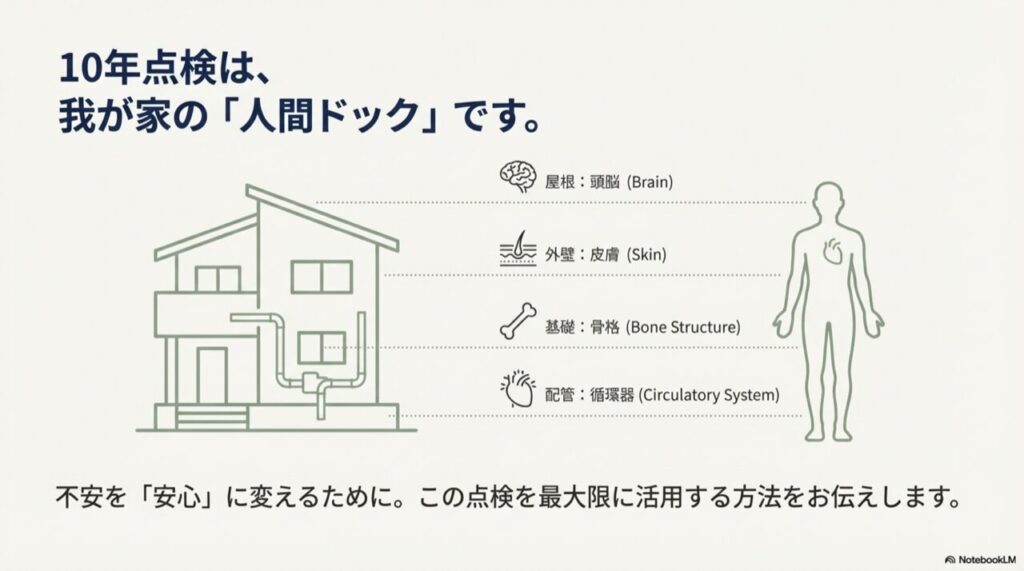 10年点検は、
我が家の「人間ドック」です。

屋根：頭脳 (Brain)

外壁：皮膚 (Skin)

基礎：骨格 (Bone Structure)

配管：循環器 (Circulatory System)

不安を「安心」に変えるために。この点検を最大限に活用する方法をお伝えします。

NotebookLM